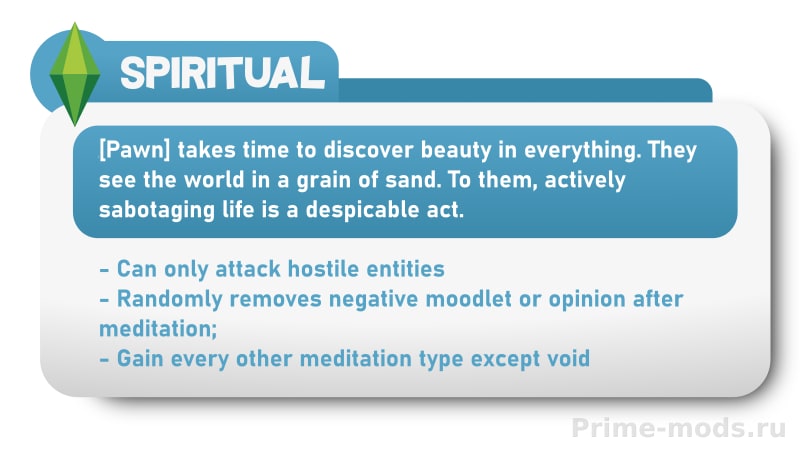 SPIRITUAL

[Pawn] takes time to discover beauty in everything. They see the world in a grain of sand. To them, actively sabotaging life is a despicable act.

- Can only attack hostile entities
- Randomly removes negative moodlet or opinion after meditation;
- Gain every other meditation type except void

Prime-mods.ru